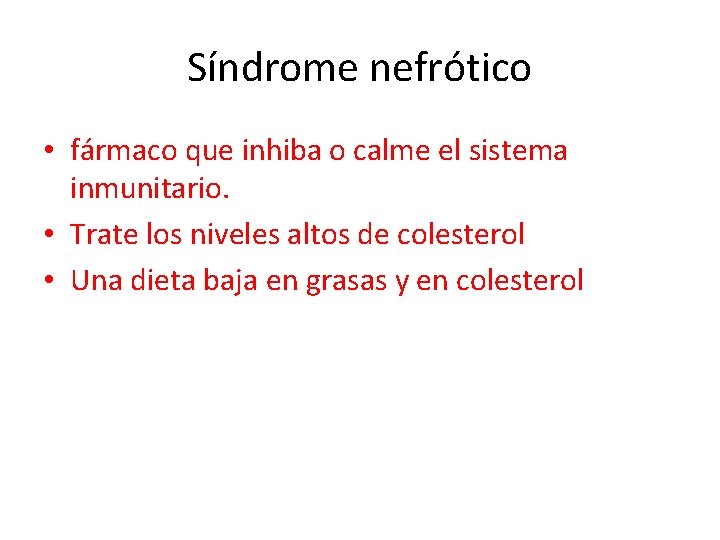 Síndrome nefrótico

• fármaco que inhiba o calme el sistema inmunitario.
• Trate los niveles altos de colesterol
• Una dieta baja en grasas y en colesterol